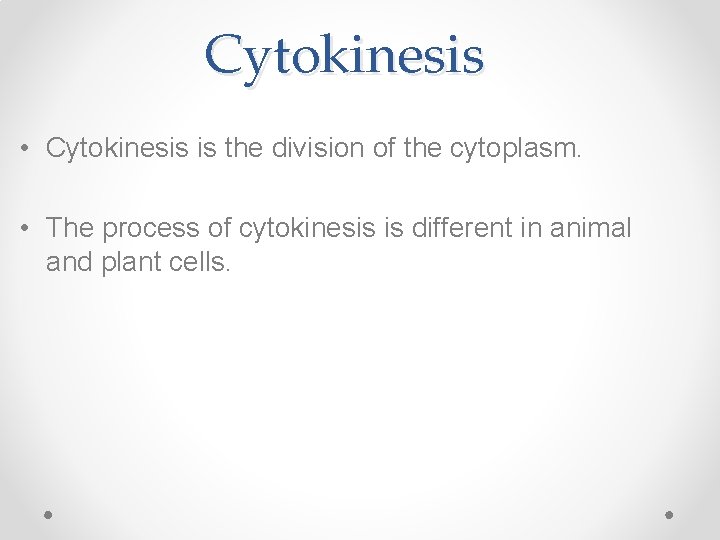 Cytokinesis

• Cytokinesis is the division of the cytoplasm.

• The process of cytokinesis is different in animal and plant cells.